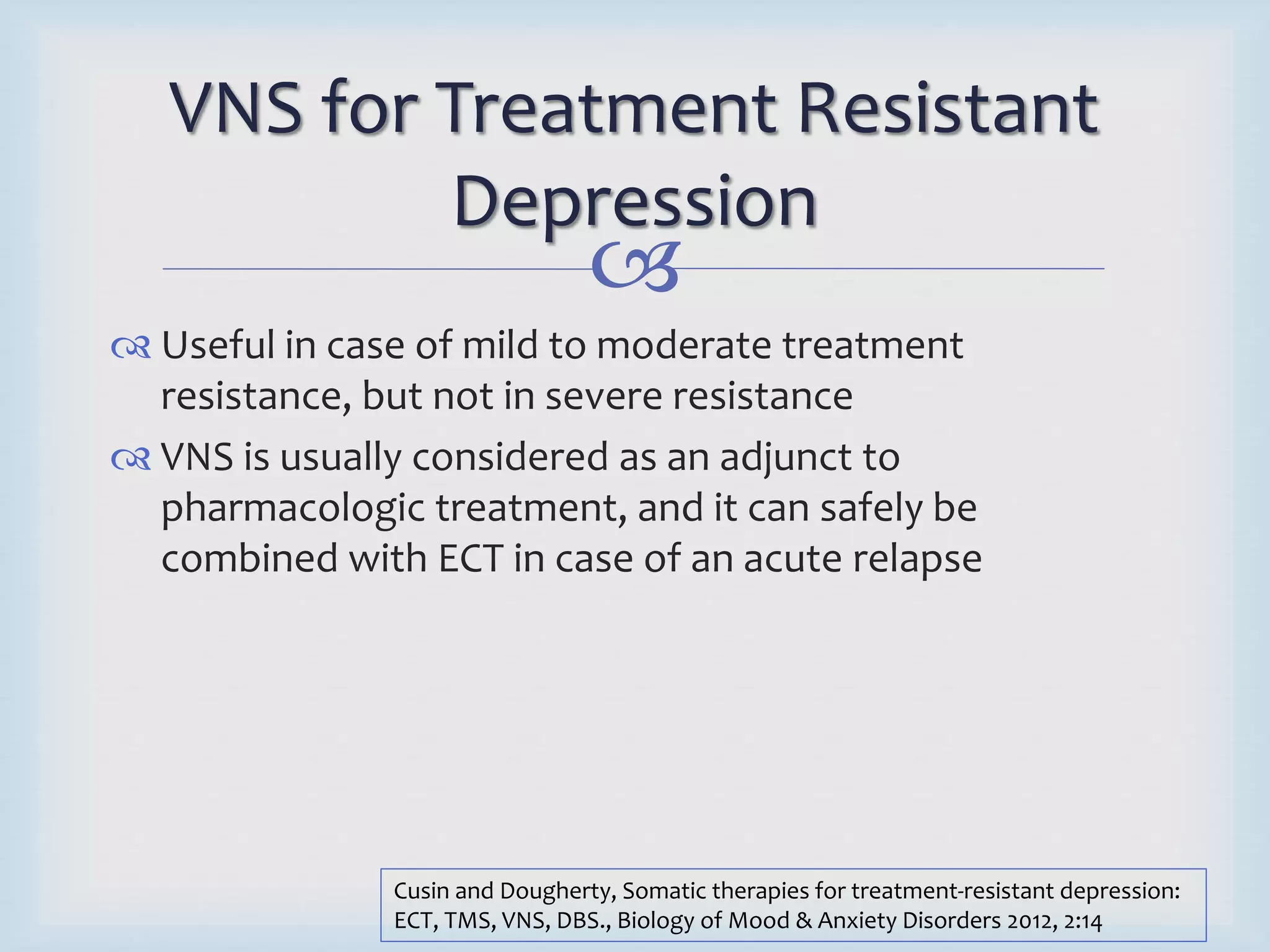 VNS for Treatment Resistant Depression

Useful in case of mild to moderate treatment resistance, but not in severe resistance

VNS is usually considered as an adjunct to pharmacologic treatment, and it can safely be combined with ECT in case of an acute relapse

Cusin and Dougherty, Somatic therapies for treatment-resistant depression: ECT, TMS, VNS, DBS., Biology of Mood & Anxiety Disorders 2012, 2:14